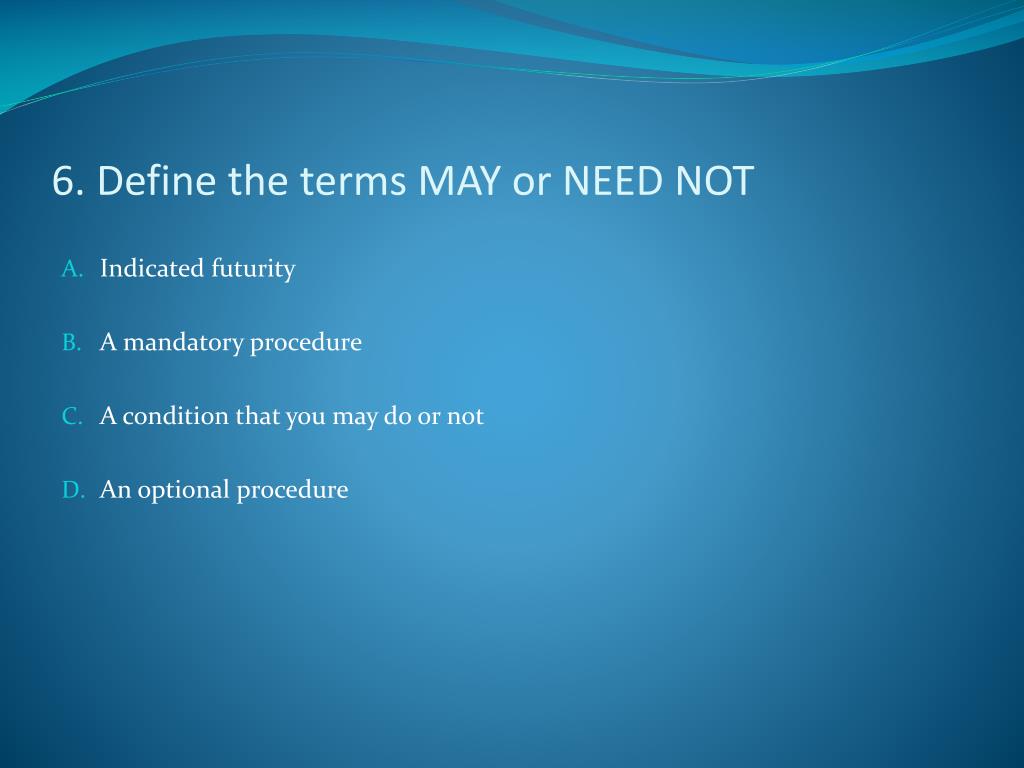 6. Define the terms MAY or NEED NOT

A. Indicated futurity

B. A mandatory procedure

C. A condition that you may do or not

D. An optional procedure